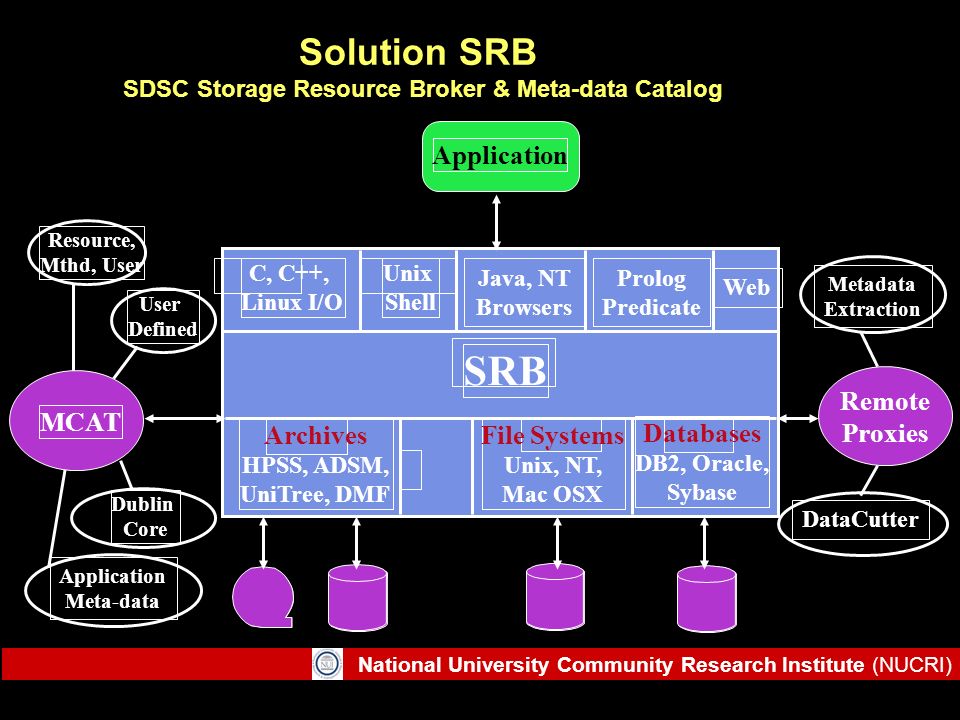 Solution SRB
SDSC Storage Resource Broker & Meta-data Catalog

Application

Resource, Mthd, User

User Defined

MCAT

Dublin Core

Application Meta-data

C, C++, Linux I/O

Unix Shell

Java, NT Browsers

Prolog Predicate

Web

SRB

Archives
HPSS, ADSM, UniTree, DMF

File Systems
Unix, NT, Mac OSX

Databases
DB2, Oracle, Sybase

Metadata Extraction

Remote Proxies

DataCutter

National University Community Research Institute (NUCRI)